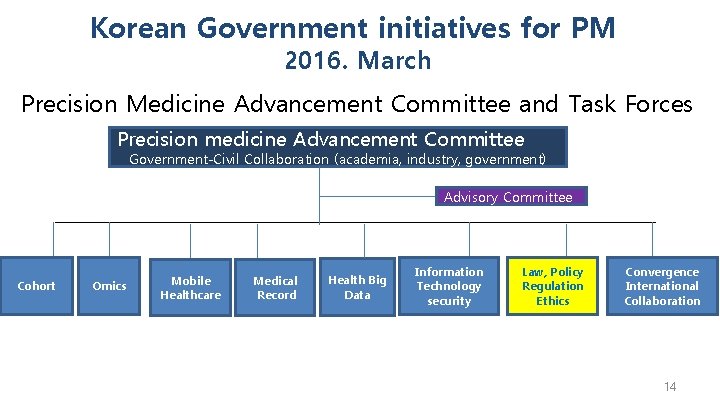 Korean Government initiatives for PM
2016. March

Precision Medicine Advancement Committee and Task Forces

Precision medicine Advancement Committee
Government-Civil Collaboration (academia, industry, government)

Advisory Committee

Cohort

Omics

Mobile Healthcare

Medical Record

Health Big Data

Information Technology security

Law, Policy Regulation Ethics

Convergence International Collaboration

14